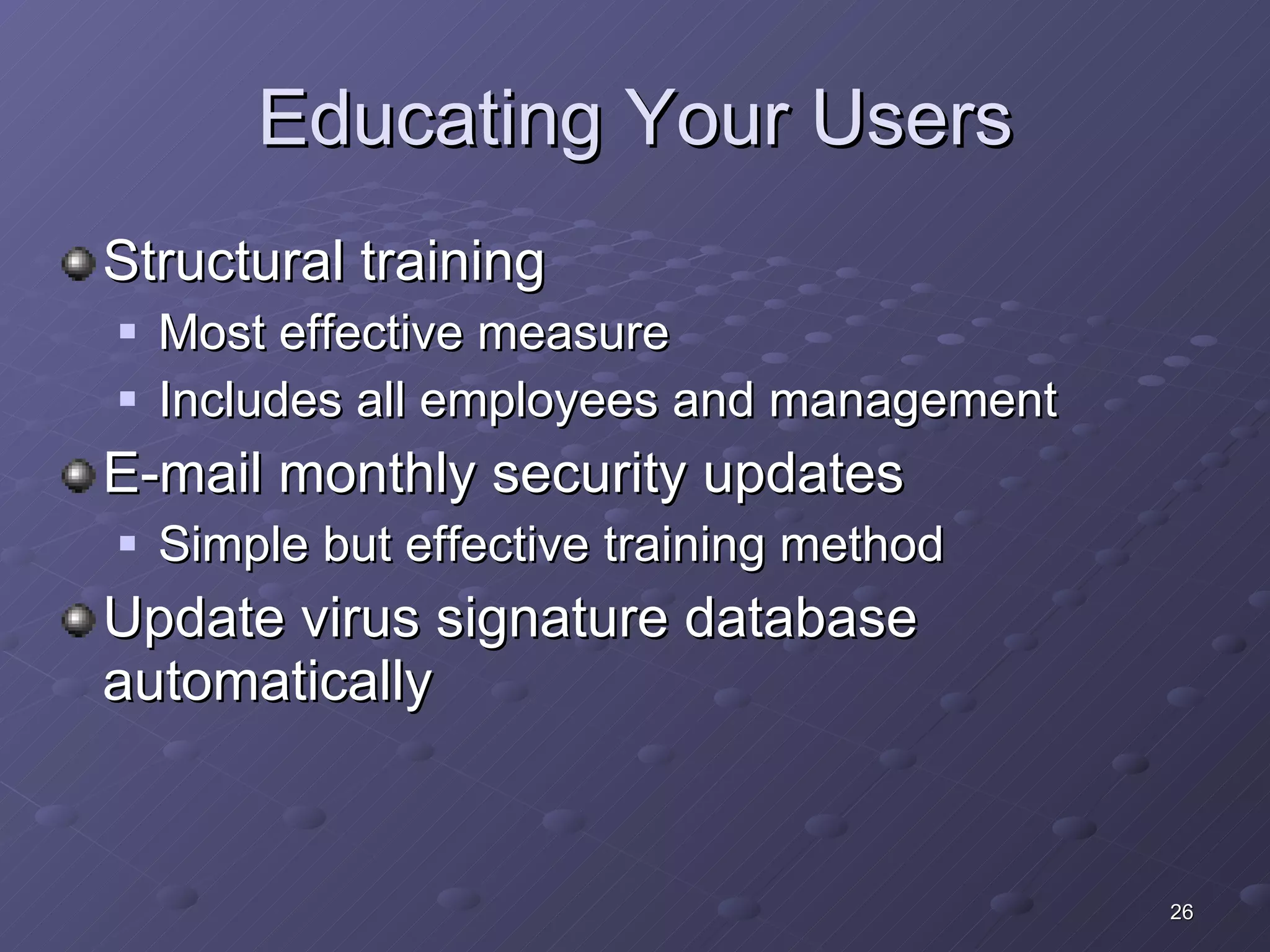 Educating Your Users

Structural training

Most effective measure

Includes all employees and management

E-mail monthly security updates

Simple but effective training method

Update virus signature database automatically

26